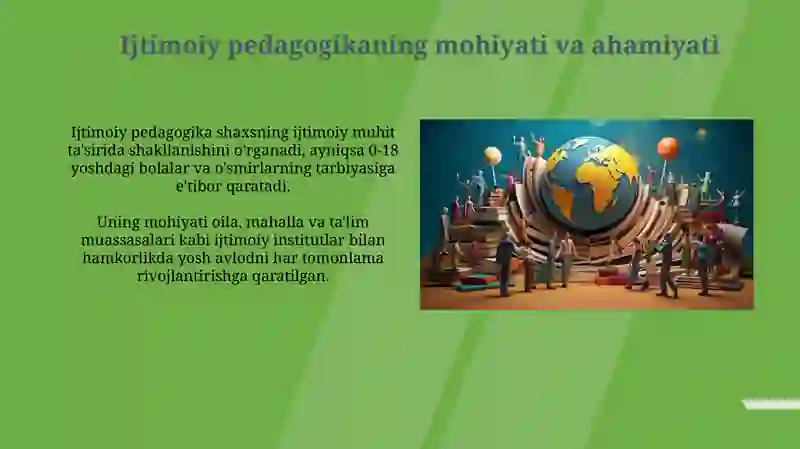 Ijtimoiy pedagogikaning mohiyati va ahamiyati

Ijtimoiy pedagogika shaxsning ijtimoiy muhit ta'sirida shakllanishini o'rganadi, ayniqsa 0-18 yoshdagi bolalar va o'smirlarning tarbiyasiga e'tibor qaratadi.

Uning mohiyati oila, mahalla va ta'lim muassasalari kabi ijtimoiy institutlar bilan hamkorlikda yosh avlodni har tomonlama rivojlantirishga qaratilgan.